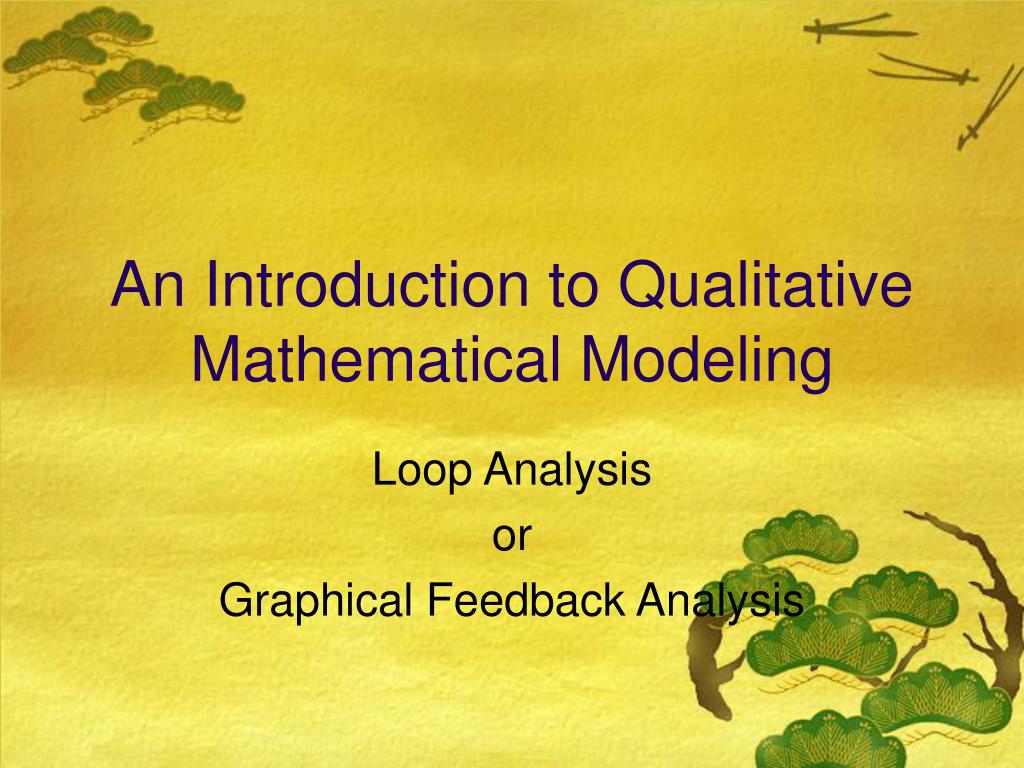 An Introduction to Qualitative Mathematical Modeling

Loop Analysis
or
Graphical Feedback Analysis